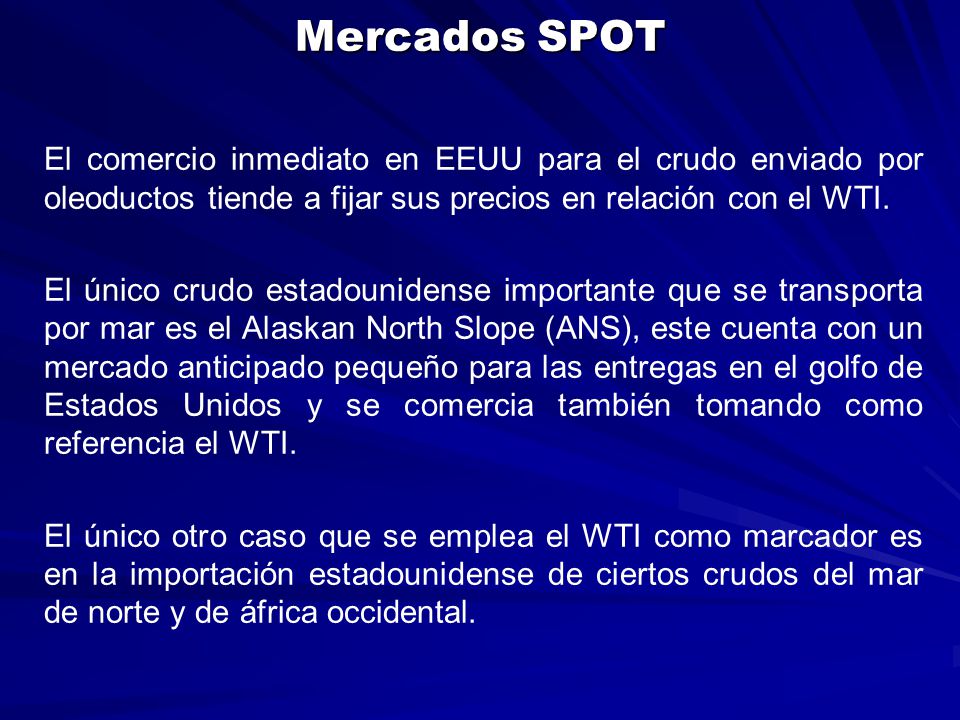 Mercados SPOT

El comercio inmediato en EEUU para el crudo enviado por oleoductos tiende a fijar sus precios en relación con el WTI.

El único crudo estadounidense importante que se transporta por mar es el Alaskan North Slope (ANS), este cuenta con un mercado anticipado pequeño para las entregas en el golfo de Estados Unidos y se comercia también tomando como referencia el WTI.

El único otro caso que se emplea el WTI como marcador es en la importación estadounidense de ciertos crudos del mar de norte y de áfrica occidental.